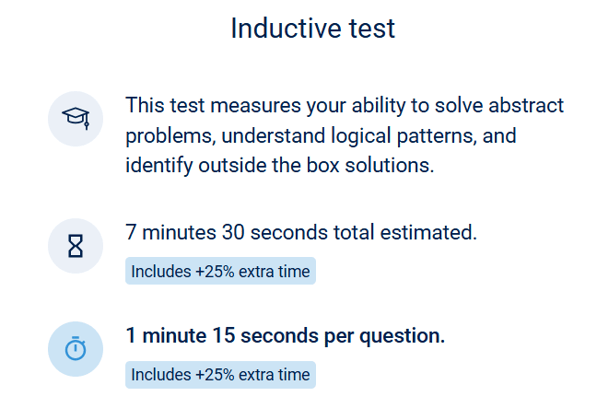 Inductive test

This test measures your ability to solve abstract problems, understand logical patterns, and identify outside the box solutions.

7 minutes 30 seconds total estimated.

Includes +25% extra time

1 minute 15 seconds per question.

Includes +25% extra time